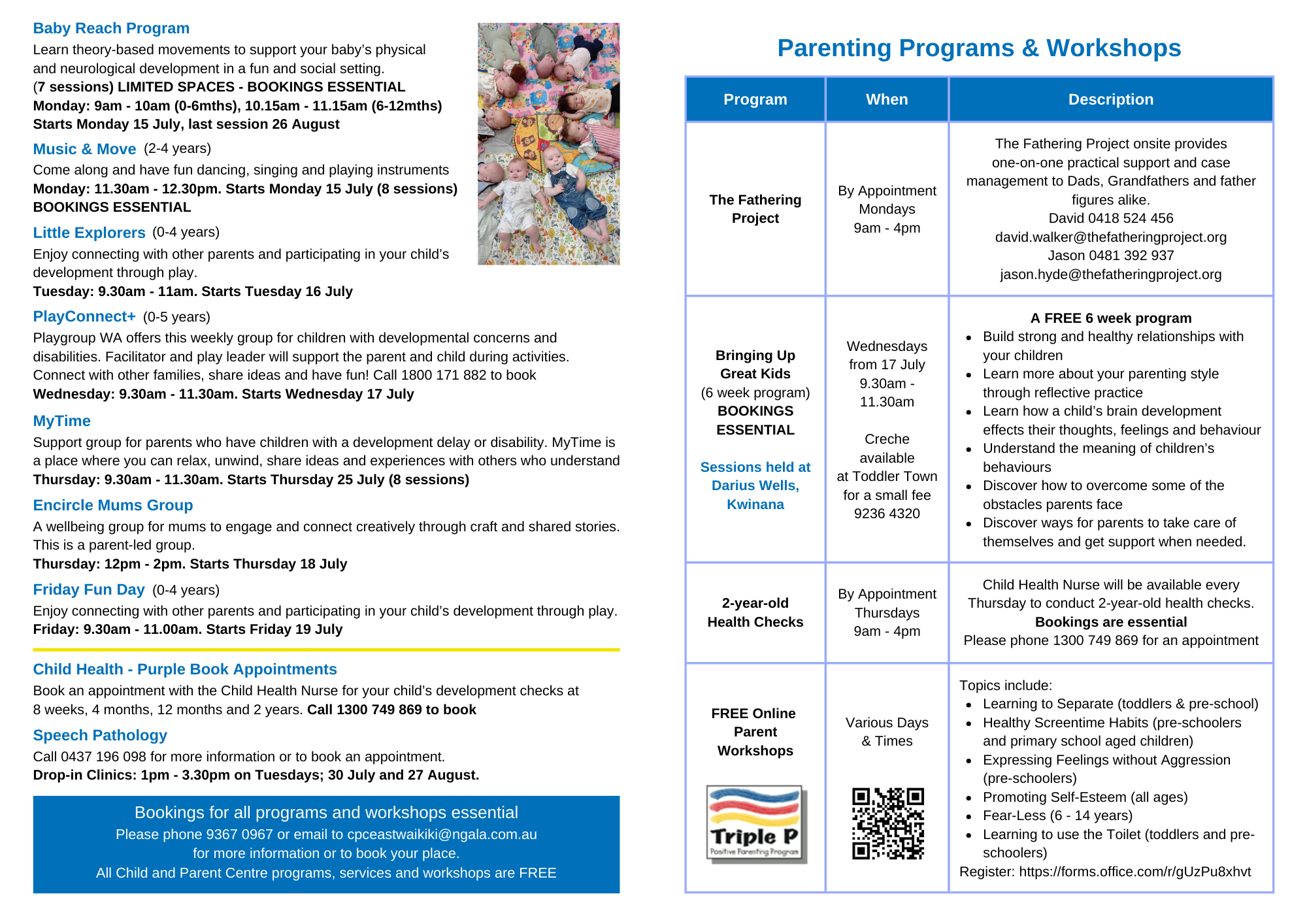 Baby Reach Program
Learn theory-based movements to support your baby's physical and neurological development in a fun and social setting.
(7 sessions) LIMITED SPACES - BOOKINGS ESSENTIAL
Monday: 9am - 10am (0-6mths), 10.15am - 11.15am (6-12mths)
Starts Monday 15 July, last session 26 August

Music & Move (2-4 years)
Come along and have fun dancing, singing and playing instruments
Monday: 11.30am - 12.30pm. Starts Monday 15 July (8 sessions)
BOOKINGS ESSENTIAL

Little Explorers (0-4 years)
Enjoy connecting with other parents and participating in your child's development through play.
Tuesday: 9.30am - 11am. Starts Tuesday 16 July

PlayConnect+ (0-5 years)
Playgroup WA offers this weekly group for children with developmental concerns and disabilities. Facilitator and play leader will support the parent and child during activities. Connect with other families, share ideas and have fun! Call 1800 171 882 to book
Wednesday: 9.30am - 11.30am. Starts Wednesday 17 July

MyTime
Support group for parents who have children with a development delay or disability. MyTime is a place where you can relax, unwind, share ideas and experiences with others who understand
Thursday: 9.30am - 11.30am. Starts Thursday 25 July (8 sessions)

Encircle Mums Group
A wellbeing group for mums to engage and connect creatively through craft and shared stories. This is a parent-led group.
Thursday: 12pm - 2pm. Starts Thursday 18 July

Friday Fun Day (0-4 years)
Enjoy connecting with other parents and participating in your child's development through play.
Friday: 9.30am - 11.00am. Starts Friday 19 July

Child Health - Purple Book Appointments
Book an appointment with the Child Health Nurse for your child's development checks at 8 weeks, 4 months, 12 months and 2 years. Call 1300 749 869 to book

Speech Pathology
Call 0437 196 098 for more information or to book an appointment.
Drop-in Clinics: 1pm - 3.30pm on Tuesdays; 30 July and 27 August.

Bookings for all programs and workshops essential
Please phone 9367 0967 or email to cpceastwaikiki@ngala.com.au for more information or to book your place.
All Child and Parent Centre programs, services and workshops are FREE

Parenting Programs & Workshops

| Program | When | Description |
|---|---|---|
| The Fathering Project | By Appointment Mondays 9am - 4pm | The Fathering Project onsite provides one-on-one practical support and case management to Dads, Grandfathers and father figures alike. David 0418 524 456 david.walker@thefatheringproject.org Jason 0481 392 937 jason.hyde@thefatheringproject.org |
| Bringing Up Great Kids (6 week program) BOOKINGS ESSENTIAL Sessions held at Darius Wells, Kwinana | Wednesdays from 17 July 9.30am - 11.30am Creche available at Toddler Town for a small fee 9236 4320 | A FREE 6 week program • Build strong and healthy relationships with your children • Learn more about your parenting style through reflective practice • Learn how a child's brain development effects their thoughts, feelings and behaviour • Understand the meaning of children's behaviours • Discover how to overcome some of the obstacles parents face • Discover ways for parents to take care of themselves and get support when needed. |
| 2-year-old Health Checks | By Appointment Thursdays 9am - 4pm | Child Health Nurse will be available every Thursday to conduct 2-year-old health checks. Bookings are essential Please phone 1300 749 869 for an appointment |
| FREE Online Parent Workshops Triple P Positive Parenting Program | Various Days & Times | Topics include: • Learning to Separate (toddlers & pre-school) • Healthy Screentime Habits (pre-schoolers and primary school aged children) • Expressing Feelings without Aggression (pre-schoolers) • Promoting Self-Esteem (all ages) • Fear-Less (6 - 14 years) • Learning to use the Toilet (toddlers and pre-schoolers) Register: https://forms.office.com/r/gUzPu8xhvt |